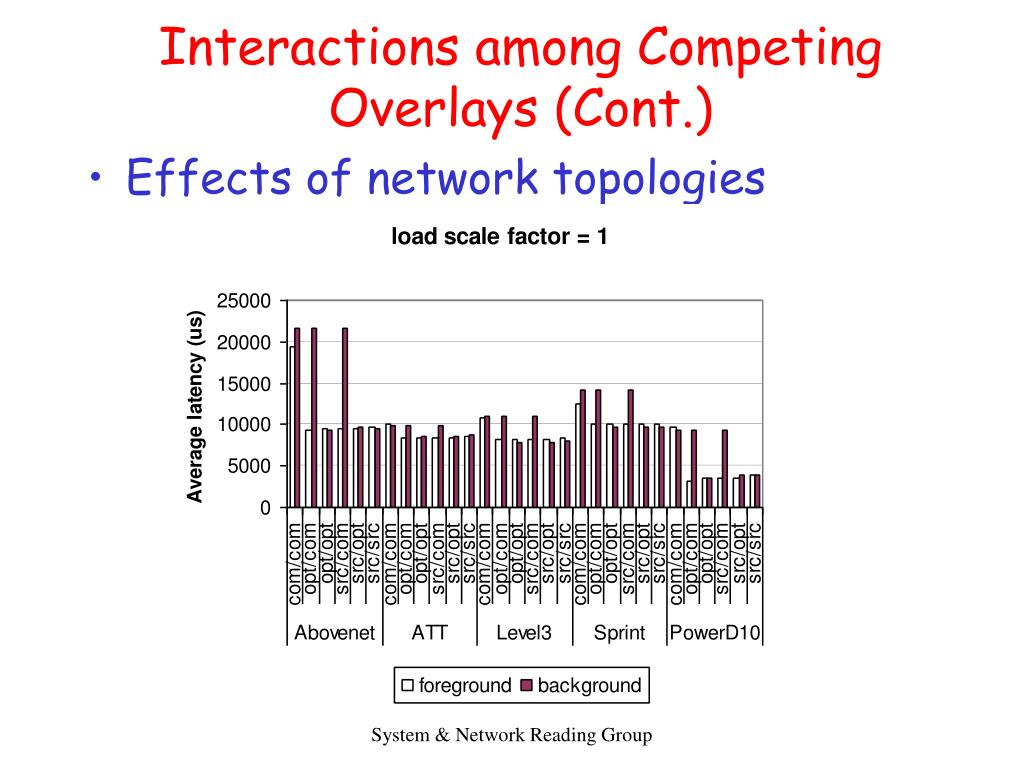 Interactions among Competing Overlays (Cont.)

• Effects of network topologies

load scale factor = 1

Average latency (us)

25000
20000
15000
10000
5000
0

com/com
opt/com
opt/opt
src/com
src/opt
src/src
com/com
opt/com
opt/opt
src/com
src/opt
src/src
com/com
opt/com
opt/opt
src/com
src/opt
src/src
com/com
opt/com
opt/opt
src/com
src/opt
src/src
com/com
opt/com
opt/opt
src/com
src/opt
src/src

Abovenet ATT Level3 Sprint PowerD10

foreground background

System & Network Reading Group